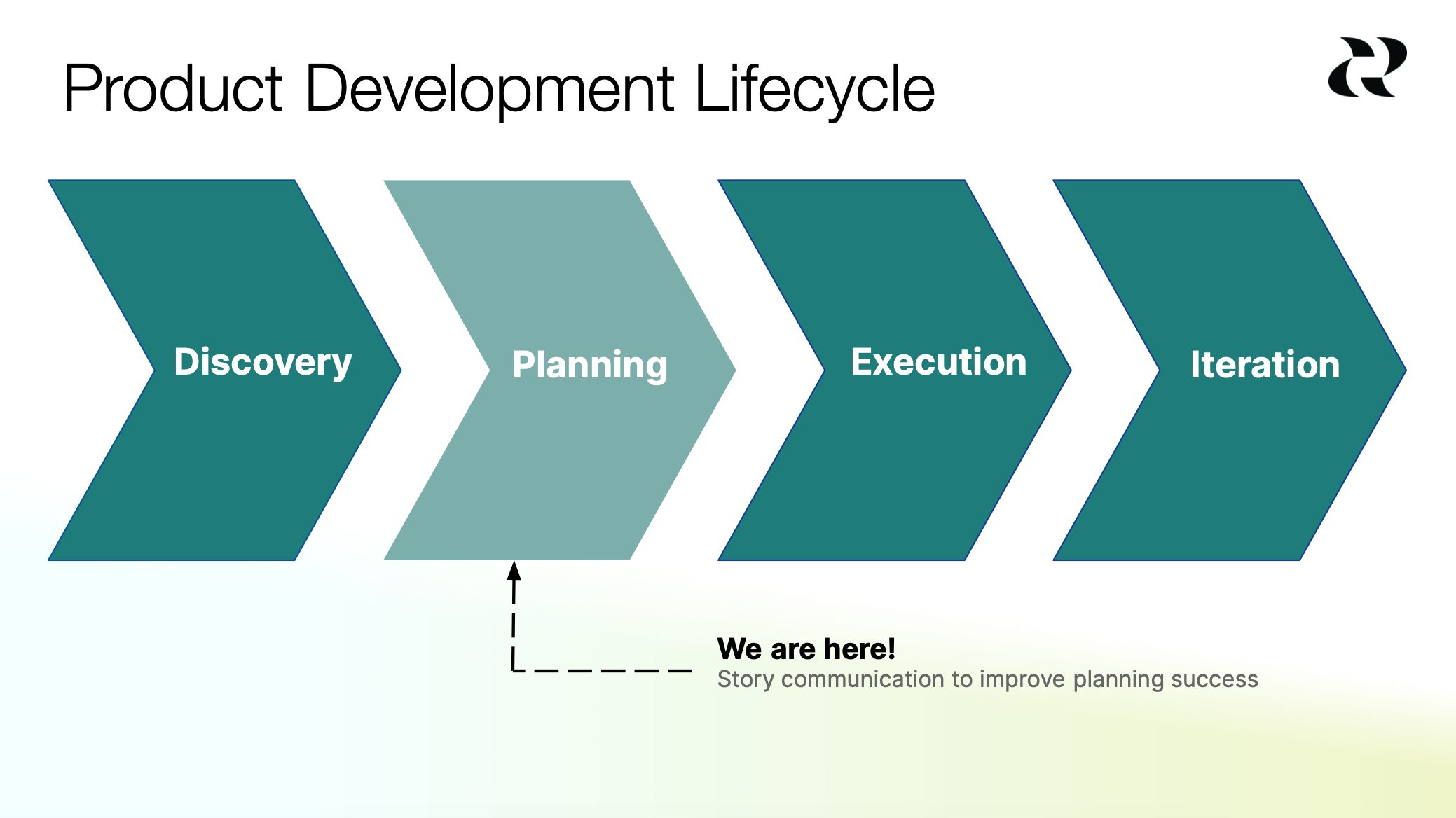 Product Development Lifecycle

Discovery

Planning

Execution

Iteration

We are here!
Story communication to improve planning success